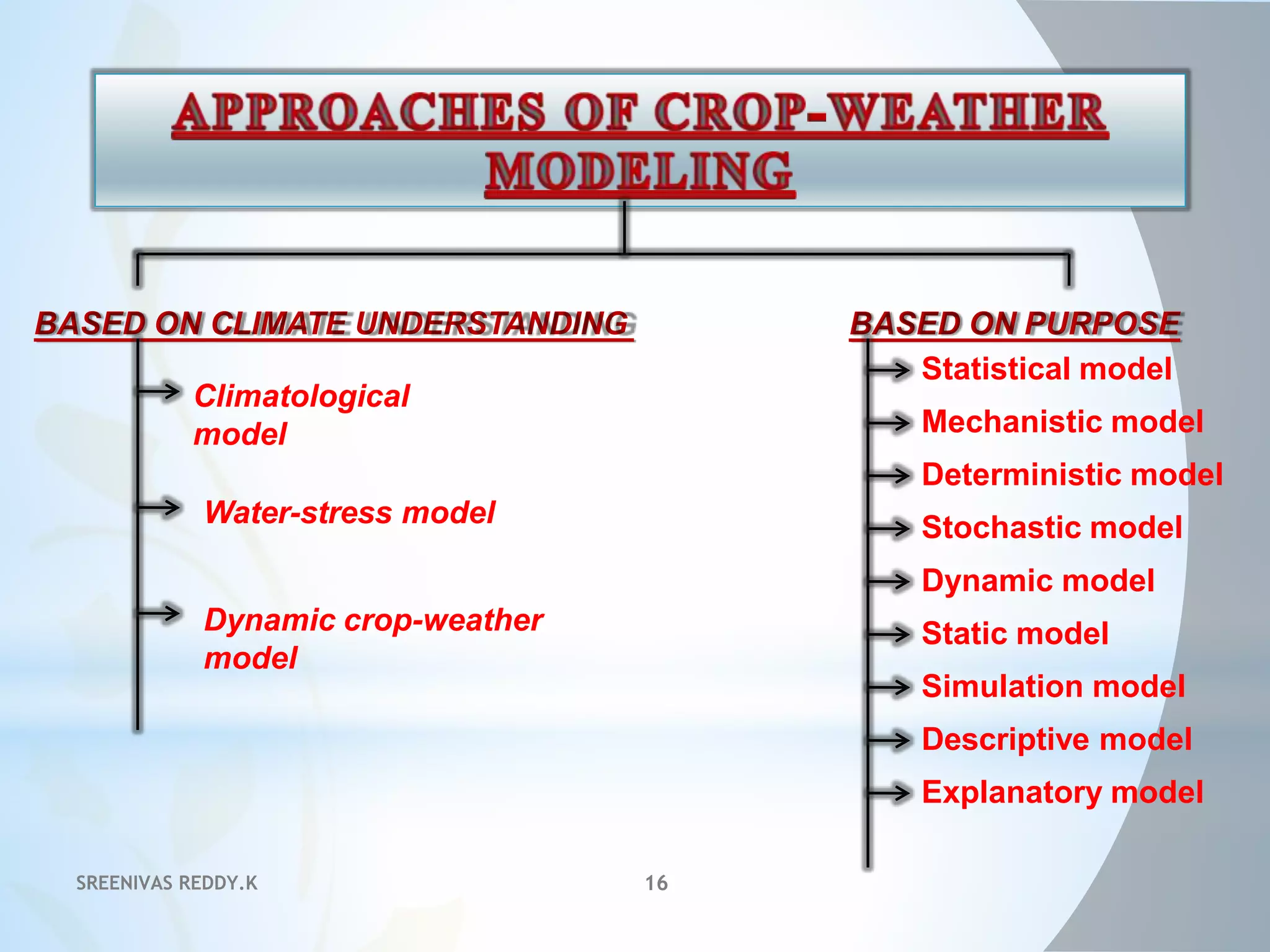 APPROACHES OF CROP-WEATHER MODELING

BASED ON CLIMATE UNDERSTANDING

Climatological model

Water-stress model

Dynamic crop-weather model

BASED ON PURPOSE

Statistical model

Mechanistic model

Deterministic model

Stochastic model

Dynamic model

Static model

Simulation model

Descriptive model

Explanatory model

SREENIVAS REDDY.K

16